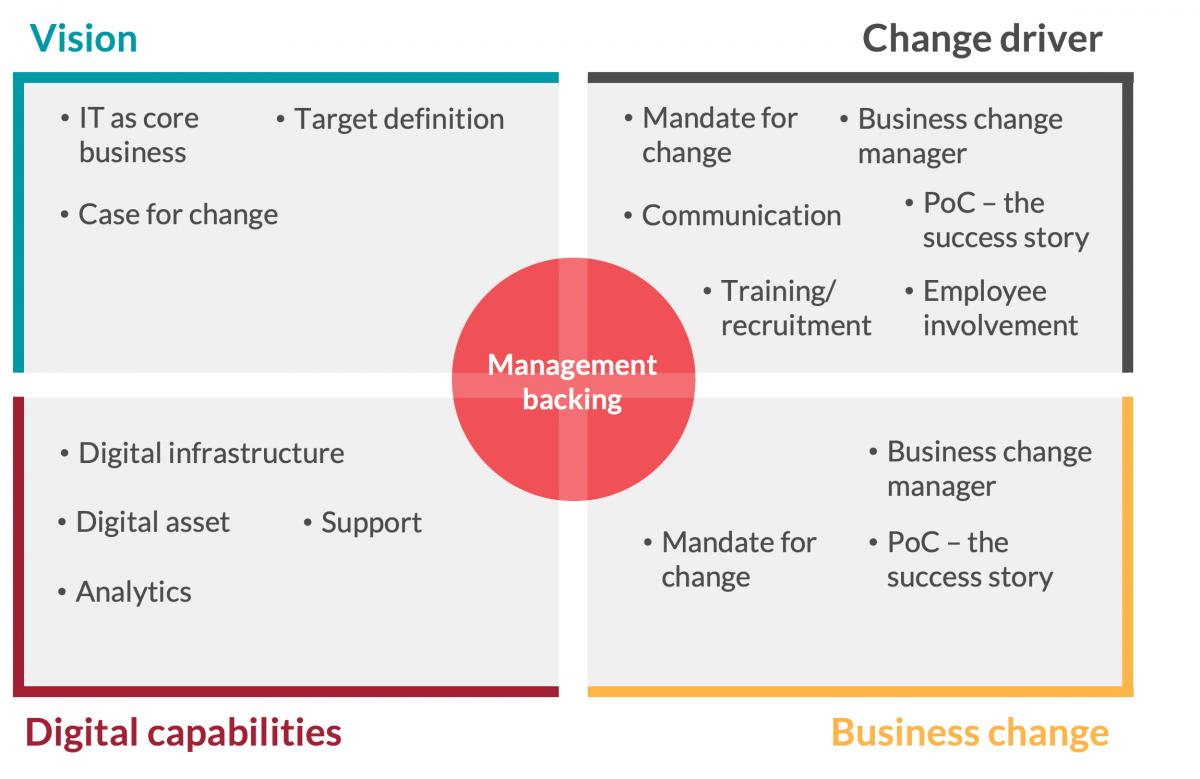 Vision

• IT as core business
• Target definition
• Case for change

Change driver

• Mandate for change
• Business change manager
• Communication
• PoC – the success story
• Training/ recruitment
• Employee involvement

Management backing

• Digital infrastructure
• Digital asset
• Support
• Analytics

Digital capabilities

• Business change manager
• Mandate for change
• PoC – the success story

Business change